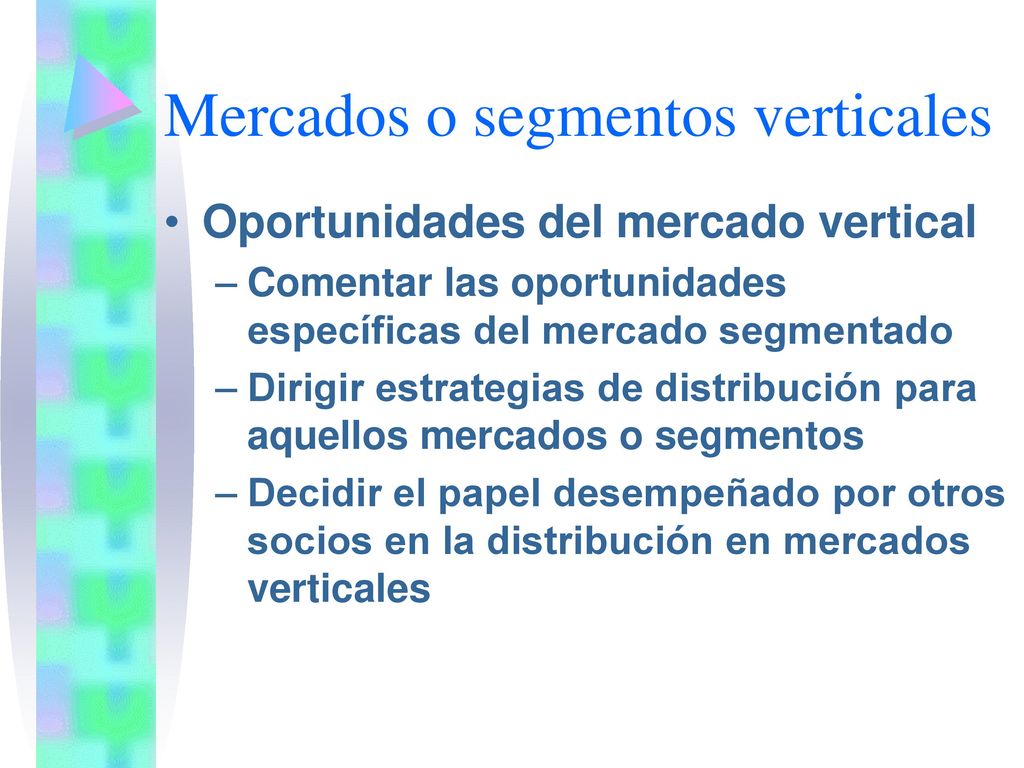 Mercados o segmentos verticales

• Oportunidades del mercado vertical
– Comentar las oportunidades específicas del mercado segmentado
– Dirigir estrategias de distribución para aquellos mercados o segmentos
– Decidir el papel desempeñado por otros socios en la distribución en mercados verticales